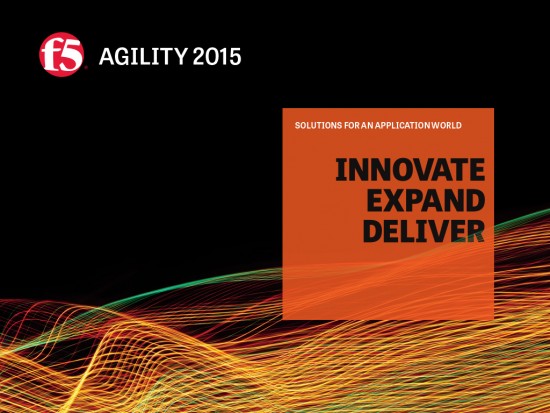 f5 AGILITY 2015

SOLUTIONS FOR AN APPLICATION WORLD

INNOVATE
EXPAND
DELIVER